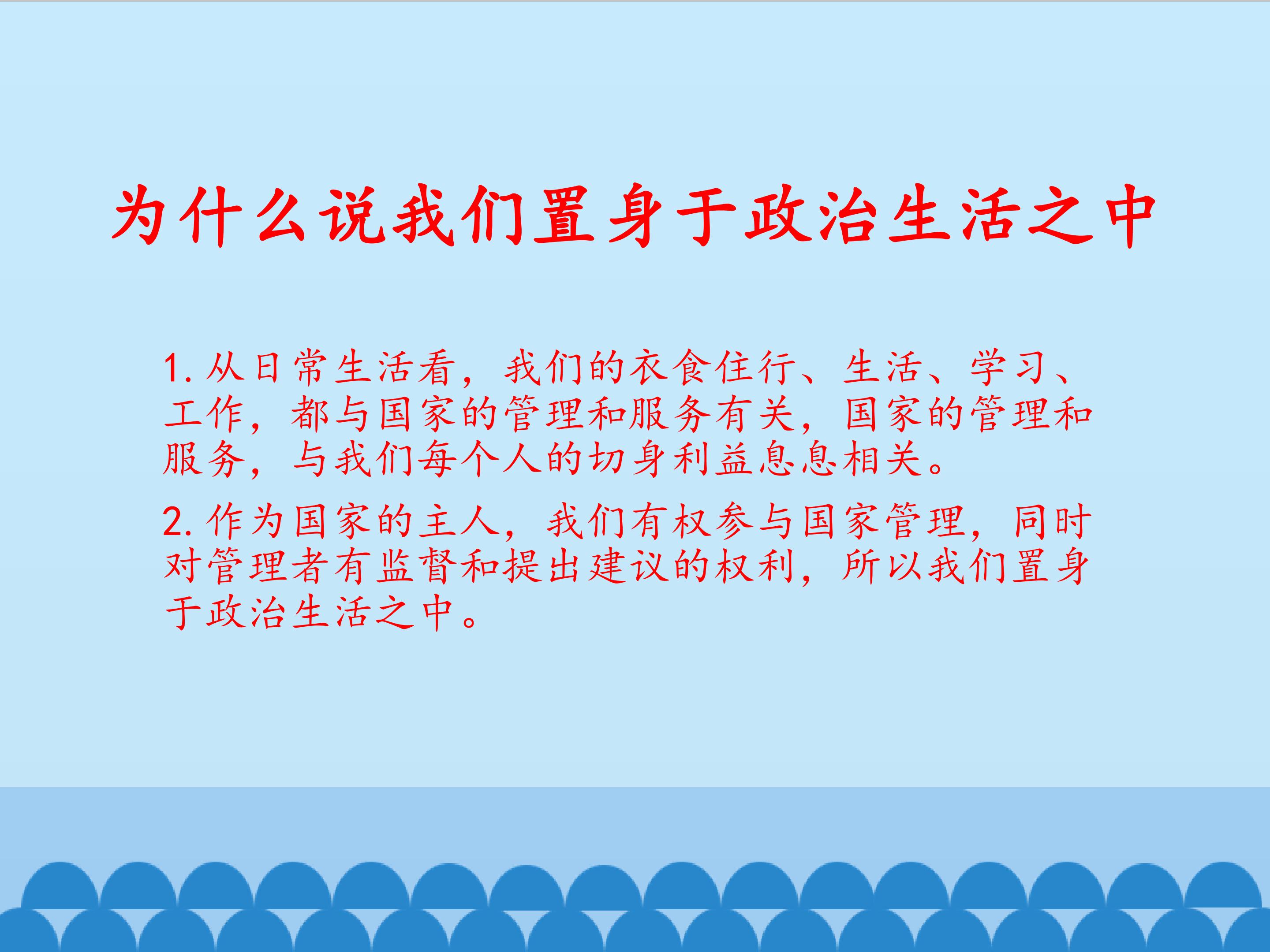 为什么说我们置身于政治生活之中

1. 从日常生活看，我们的衣食住行、生活、学习、工作，都与国家的管理和服务有关，国家的管理和服务，与我们每个人的切身利益息息相关。

2. 作为国家的主人，我们有权参与国家管理，同时对管理者有监督和提出建议的权利，所以我们置身于政治生活之中。